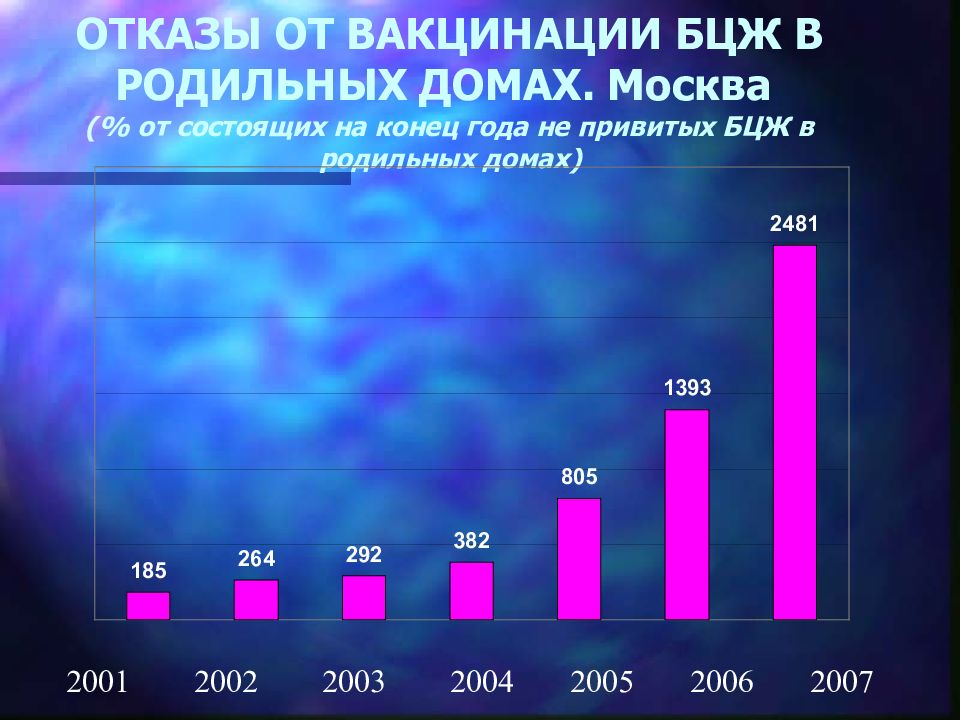 ОТКАЗЫ ОТ ВАКЦИНАЦИИ БЦЖ В РОДИЛЬНЫХ ДОМАХ. Москва
(% от состоящих на конец года не привитых БЦЖ в родильных домах)

185
264
292
382
805
1393
2481

2001 2002 2003 2004 2005 2006 2007